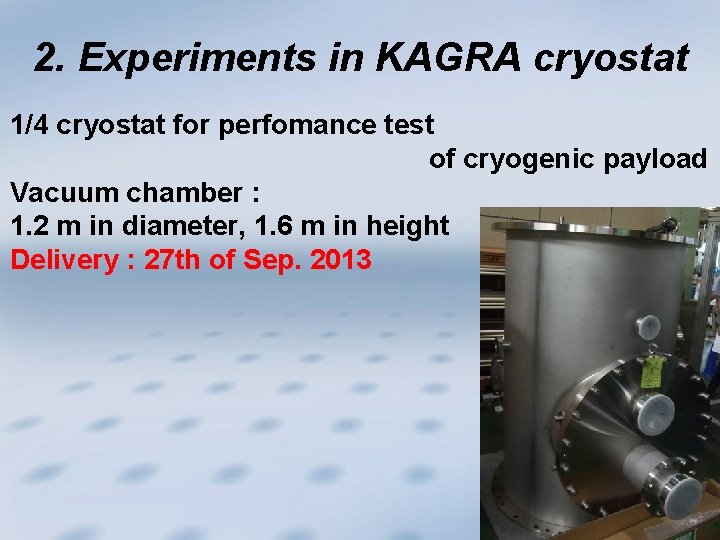 2. Experiments in KAGRA cryostat

1/4 cryostat for perfomance test of cryogenic payload
Vacuum chamber :
1.2 m in diameter, 1.6 m in height
Delivery : 27th of Sep. 2013